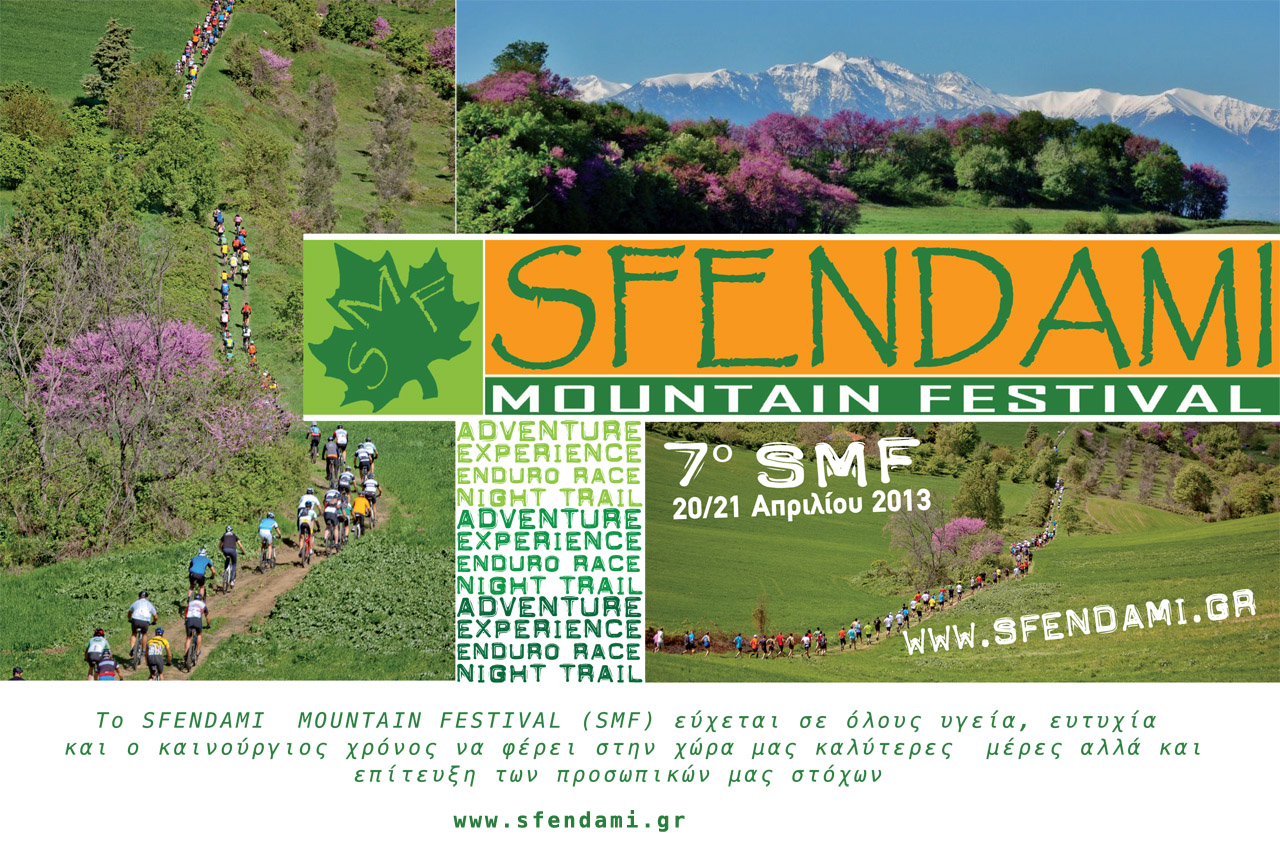 SMF

SFENDAMI

MOUNTAIN FESTIVAL

ADVENTURE
EXPERIENCE
ENDURO RACE
NIGHT TRAIL
ADVENTURE
EXPERIENCE
ENDURO RACE
NIGHT TRAIL
ADVENTURE
EXPERIENCE
ENDURO RACE
NIGHT TRAIL

7° SMF
20/21 Απριλίου 2013

WWW.SFENDAMI.GR

Το SFENDAMI MOUNTAIN FESTIVAL (SMF) εύχεται σε όλους υγεία, ευτυχία και ο καινούργιος χρόνος να φέρει στην χώρα μας καλύτερες μέρες αλλά και επίτευξη των προσωπικών μας στόχων

www.sfendami.gr